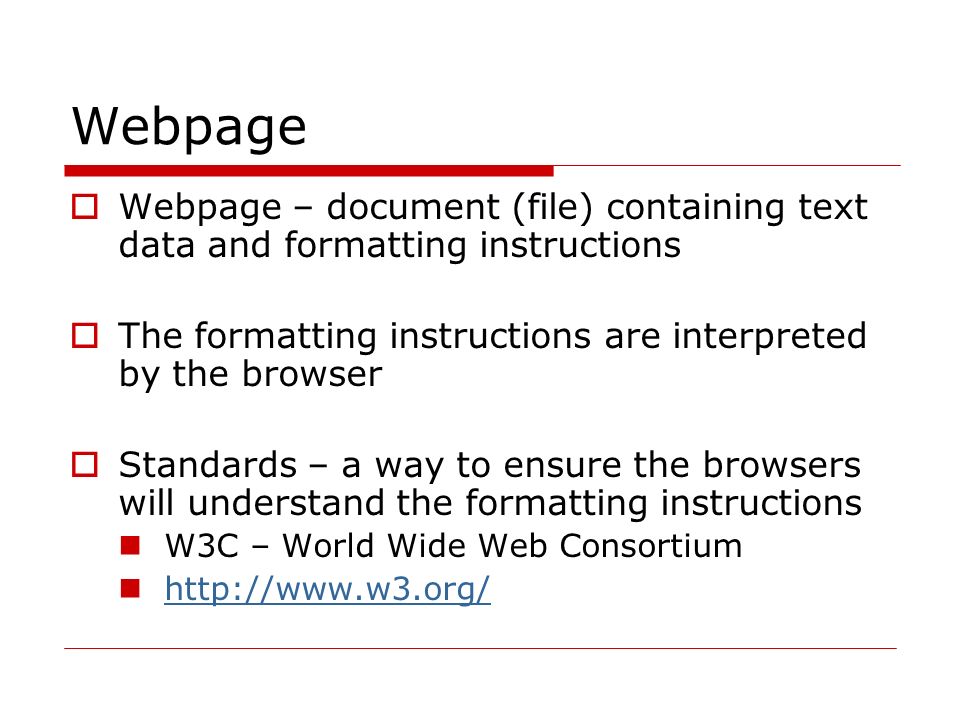 Webpage

Webpage – document (file) containing text data and formatting instructions

The formatting instructions are interpreted by the browser

Standards – a way to ensure the browsers will understand the formatting instructions

W3C – World Wide Web Consortium

http://www.w3.org/